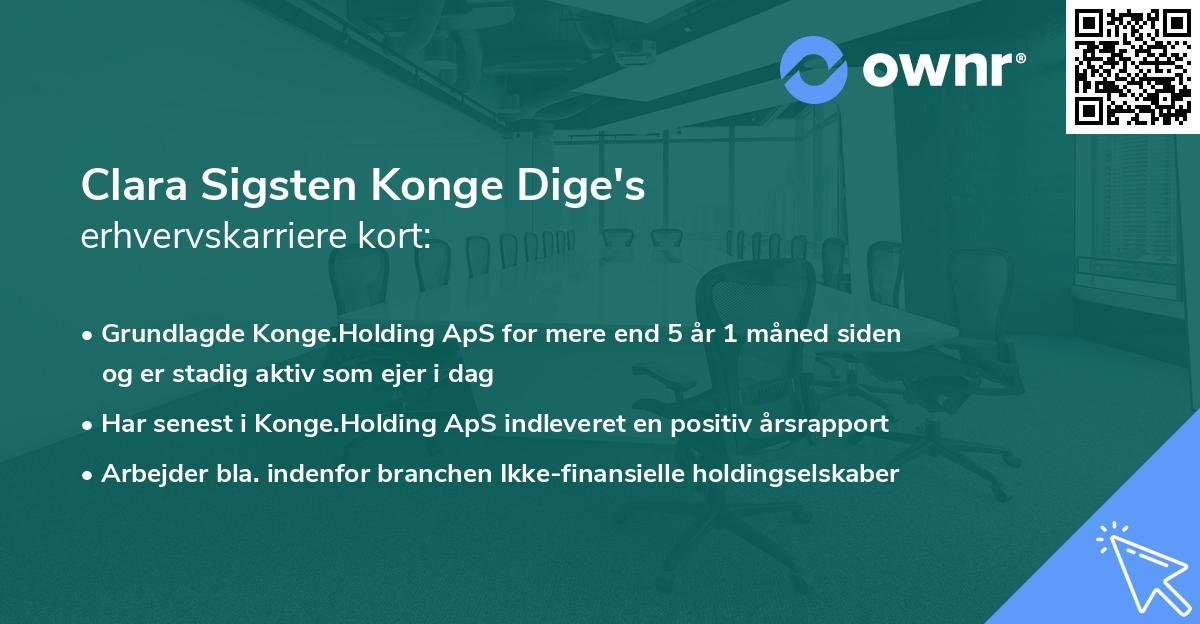 ownr®

Clara Sigsten Konge Dige's
erhvervskarriere kort:

• Grundlagde Konge.Holding ApS for mere end 5 år 1 måned siden og er stadig aktiv som ejer i dag
• Har senest i Konge.Holding ApS indleveret en positiv årsrapport
• Arbejder bla. indenfor branchen Ikke-finansielle holdingselskaber